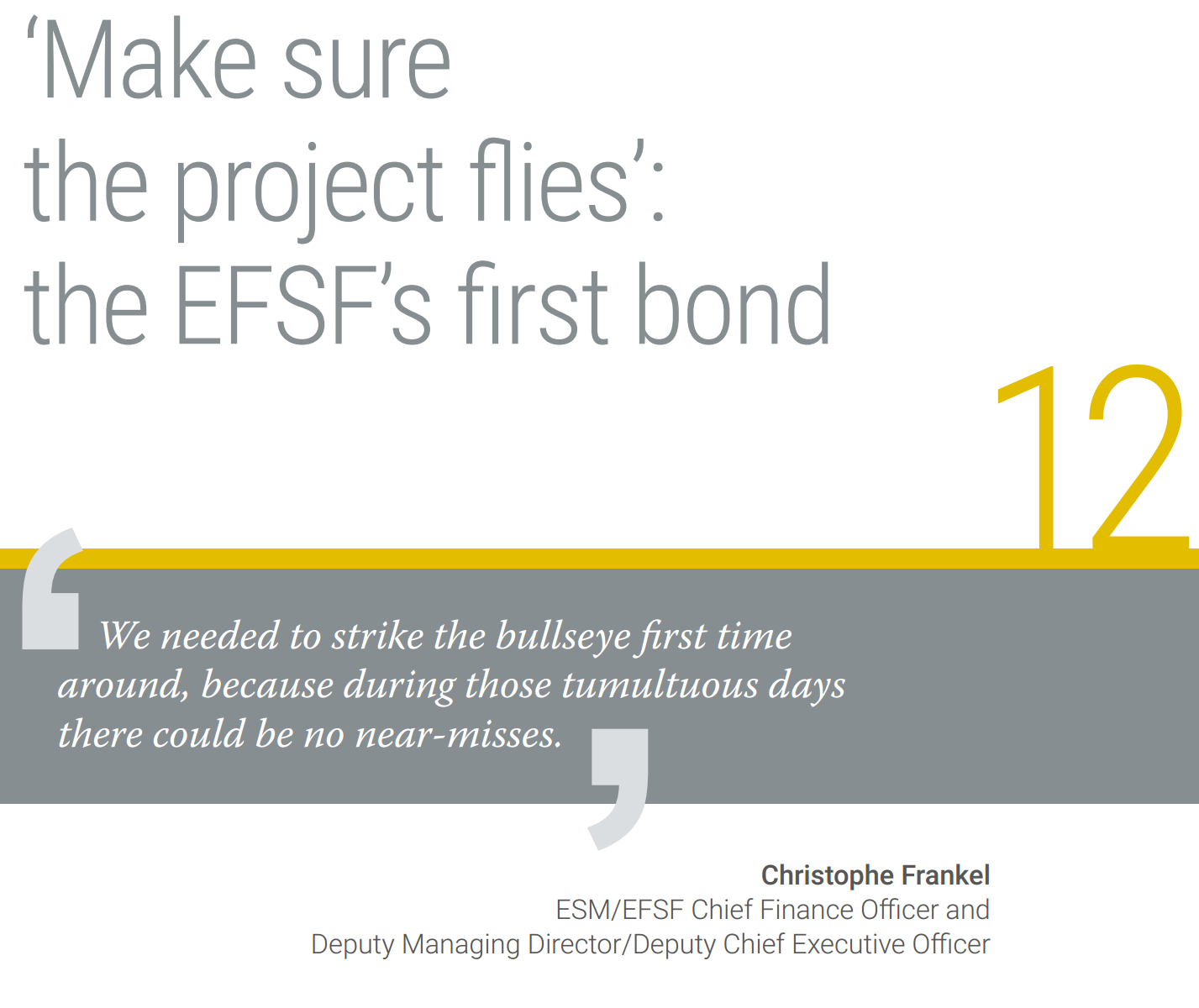 ‘Make sure the project flies’: the EFSF’s first bond

12

We needed to strike the bullseye first time around, because during those tumultuous days there could be no near-misses.

Christophe Frankel
ESM/EFSF Chief Finance Officer and
Deputy Managing Director/Deputy Chief Executive Officer